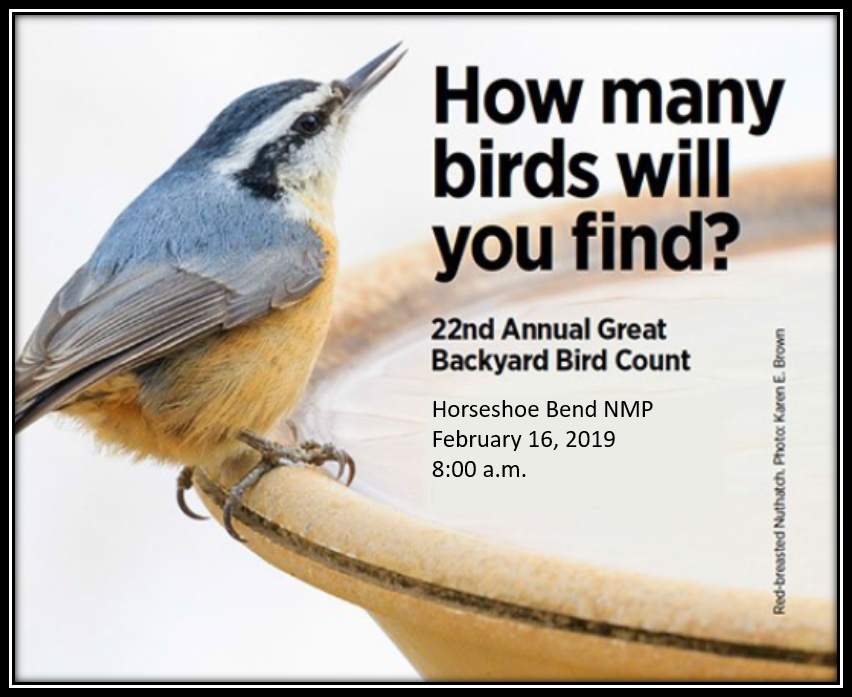 How many birds will you find?

22nd Annual Great Backyard Bird Count

Horseshoe Bend NMP
February 16, 2019
8:00 a.m.

Red-breasted Nuthatch. Photo: Karen E. Brown